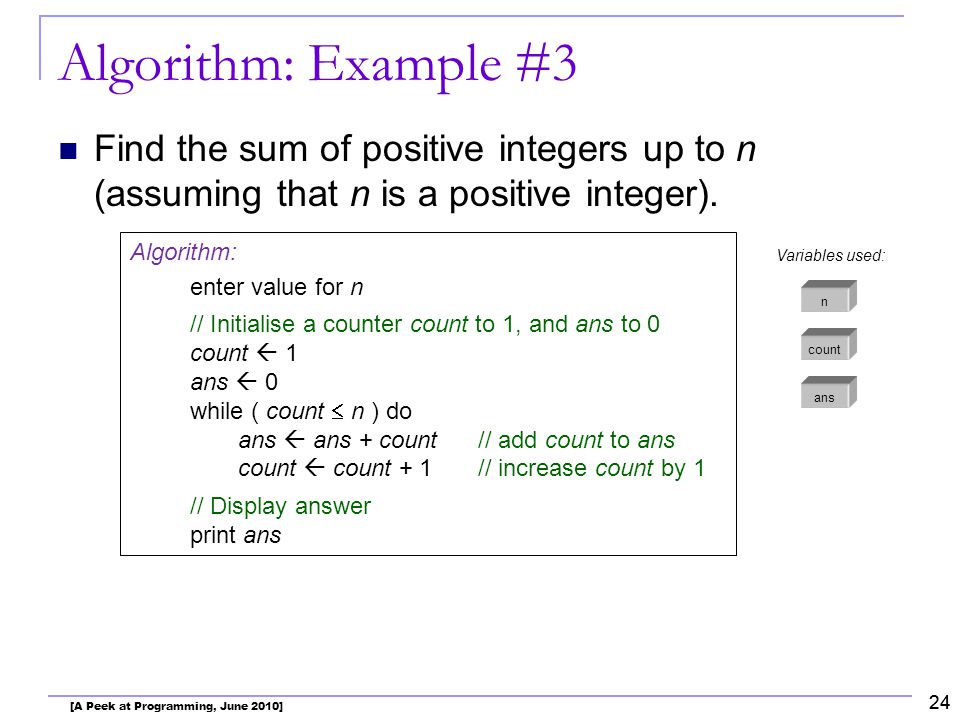 Algorithm: Example #3

Find the sum of positive integers up to n (assuming that n is a positive integer).

Algorithm:

enter value for n

// Initialise a counter count to 1, and ans to 0
count ← 1
ans ← 0
while ( count ≤ n ) do
ans ← ans + count // add count to ans
count ← count + 1 // increase count by 1

// Display answer
print ans

Variables used:

n

count

ans

[A Peek at Programming, June 2010]

24